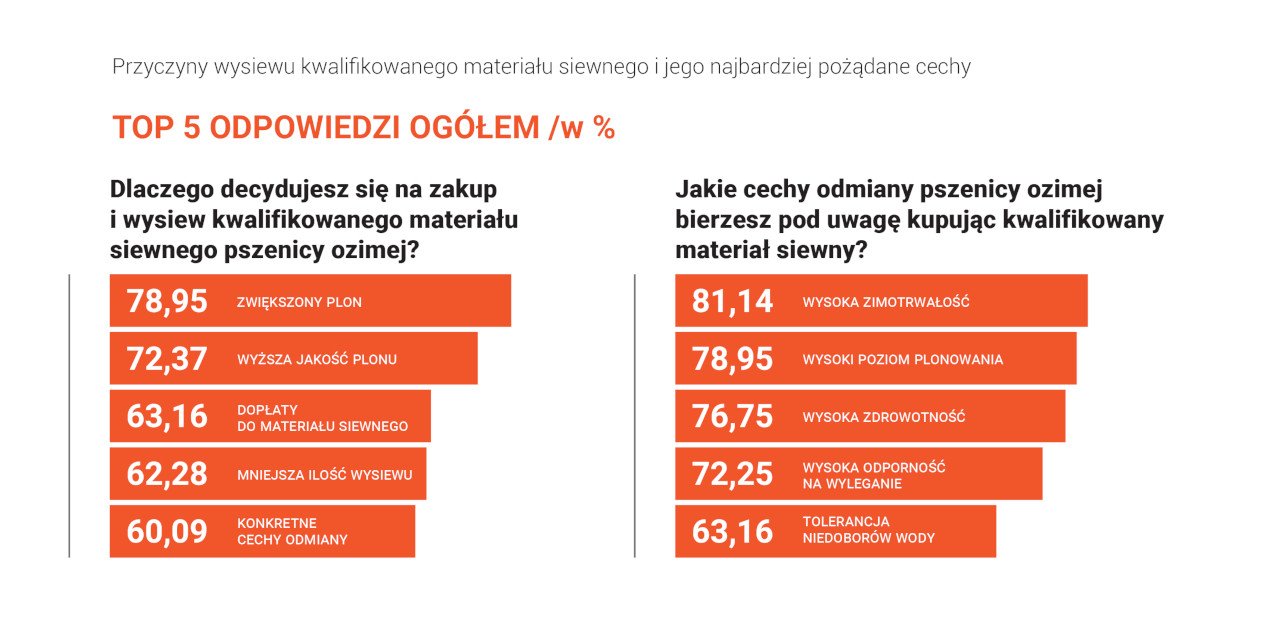 Przyczyny wysiewu kwalifikowanego materiału siewnego i jego najbardziej pożądane cechy

TOP 5 ODPOWIEDZI OGÓŁEM /w %

Dlaczego decydujesz się na zakup i wysiew kwalifikowanego materiału siewnego pszenicy ozimej?

78,95 ZWIĘKSZONY PLON

72,37 WYŻSZA JAKOŚĆ PLONU

63,16 DOPŁATY DO MATERIAŁU SIEWNEGO

62,28 MNIEJSZA ILOŚĆ WYSIEWU

60,09 KONKRETNE CECHY ODMIANY

Jakie cechy odmiany pszenicy ozimej bierzesz pod uwagę kupując kwalifikowany materiał siewny?

81,14 WYSOKA ZIMOTRWAŁOŚĆ

78,95 WYSOKI POZIOM PLONOWANIA

76,75 WYSOKA ZDROWOTNOŚĆ

72,25 WYSOKA ODPORNOŚĆ NA WYLEGANIE

63,16 TOLERANCJA NIEDOBORÓW WODY